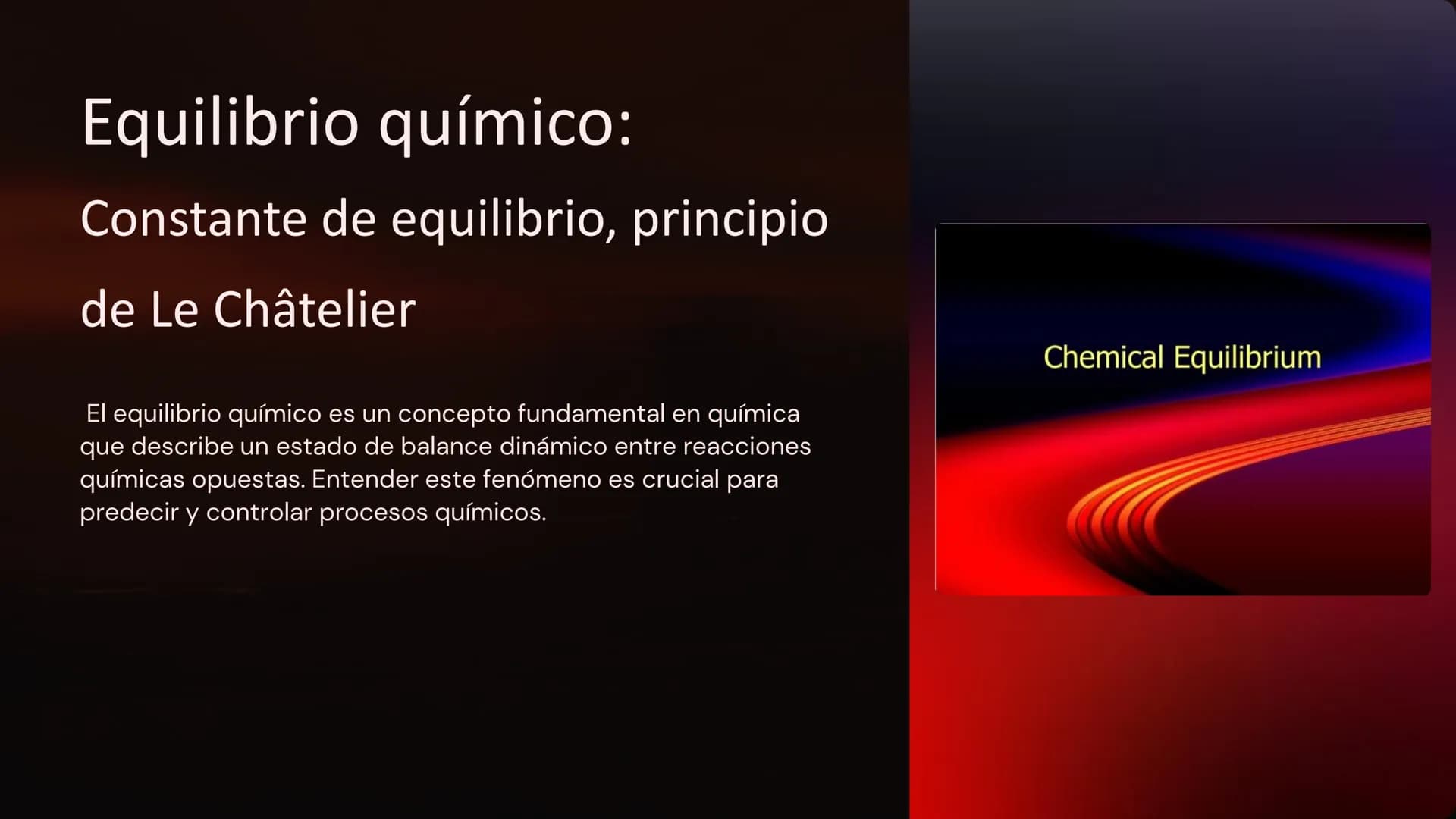 Equilibrio químico:

Constante de equilibrio, principio de Le Châtelier

El equilibrio químico es un concepto fundamental en química que describe un estado de balance dinámico entre reacciones químicas opuestas. Entender este fenómeno es crucial para predecir y controlar procesos químicos.

Chemical Equilibrium